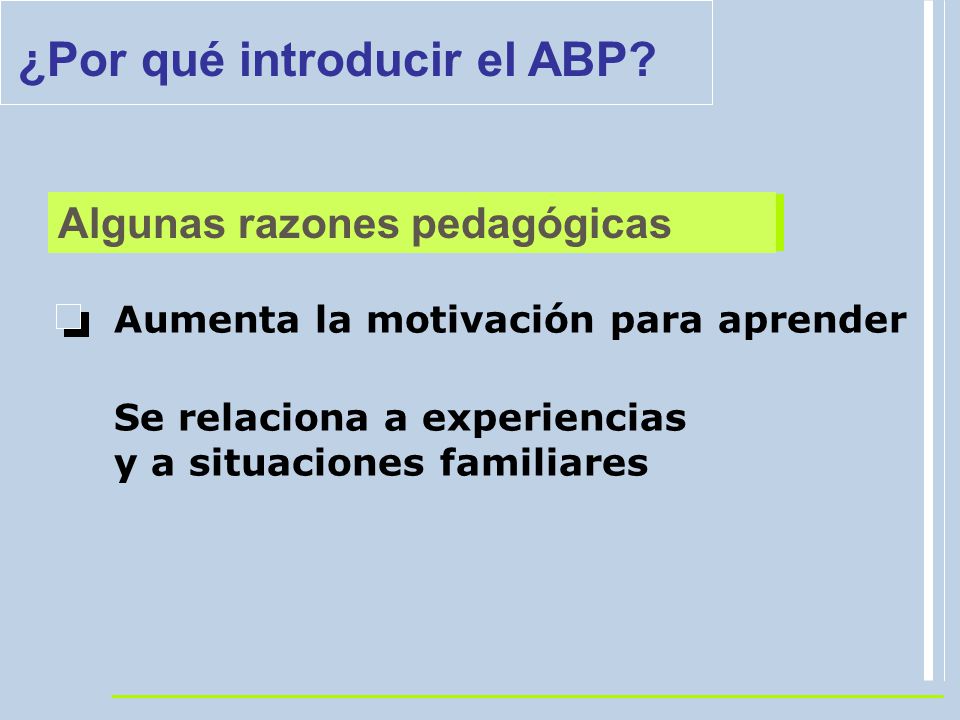 ¿Por qué introducir el ABP?

Algunas razones pedagógicas

Aumenta la motivación para aprender

Se relaciona a experiencias y a situaciones familiares